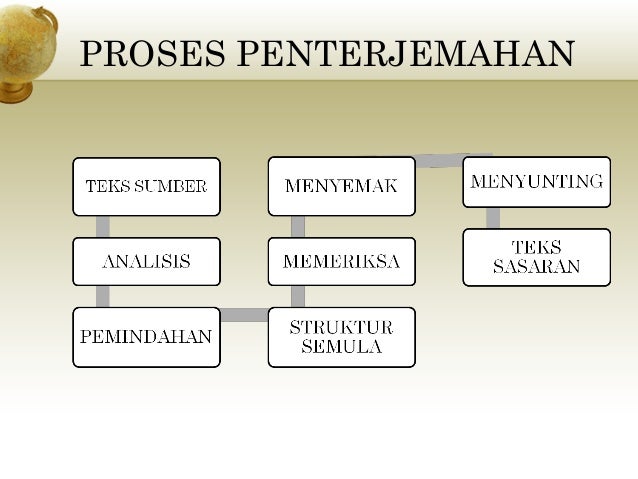 PROSES PENTERJEMAHAN

TEKS SUMBER

ANALISIS

PEMINDAHAN

STRUKTUR SEMULA

MEMERIKSA

MENYEMAK

MENYUNTING

TEKS SASARAN